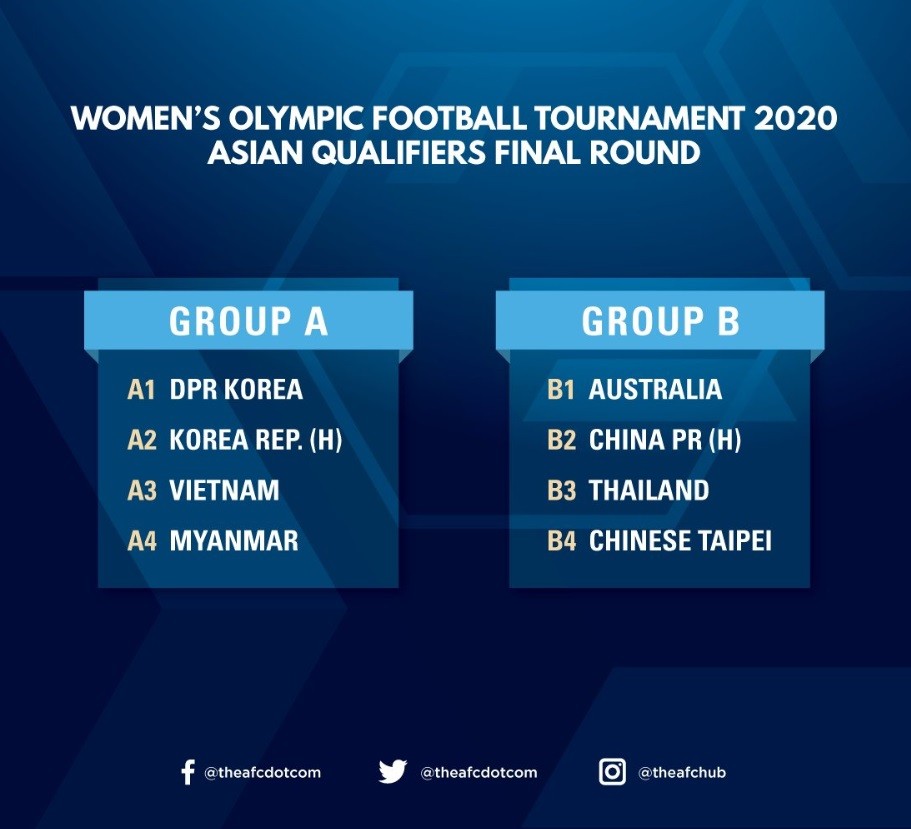 WOMEN'S OLYMPIC FOOTBALL TOURNAMENT 2020
ASIAN QUALIFIERS FINAL ROUND

GROUP A

A1 DPR KOREA
A2 KOREA REP. (H)
A3 VIETNAM
A4 MYANMAR

GROUP B

B1 AUSTRALIA
B2 CHINA PR (H)
B3 THAILAND
B4 CHINESE TAIPEI

@theafcdotcom @theafcdotcom @theafchub